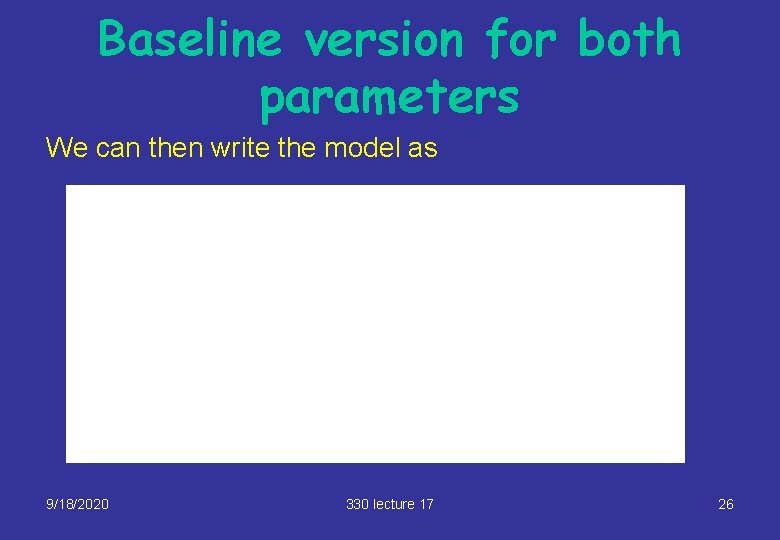 Baseline version for both parameters

We can then write the model as

9/18/2020

330 lecture 17

26